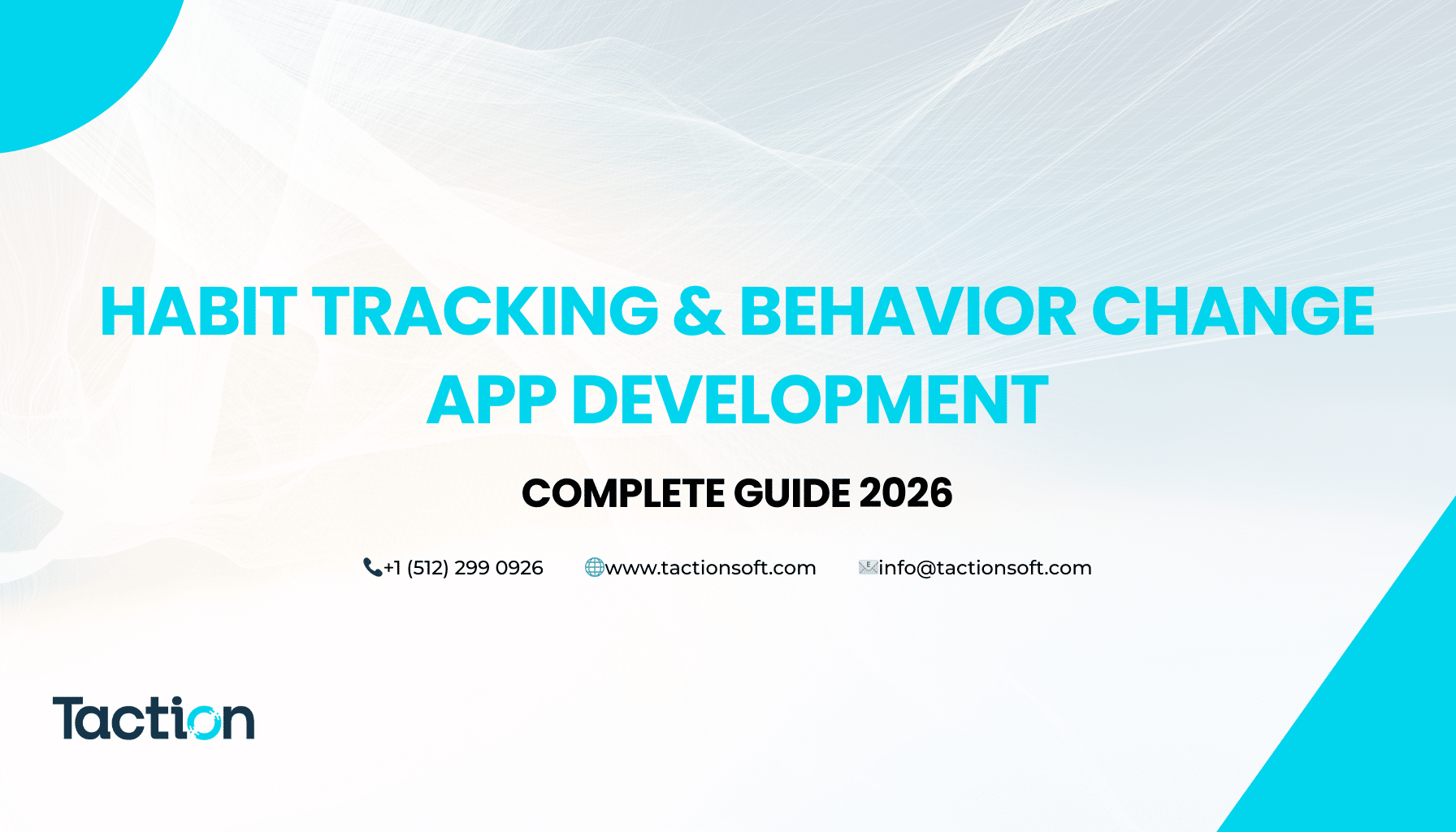 HABIT TRACKING & BEHAVIOR CHANGE APP DEVELOPMENT

COMPLETE GUIDE 2026

+1 (512) 299 0926 www.tactionsoft.com info@tactionsoft.com

Taction